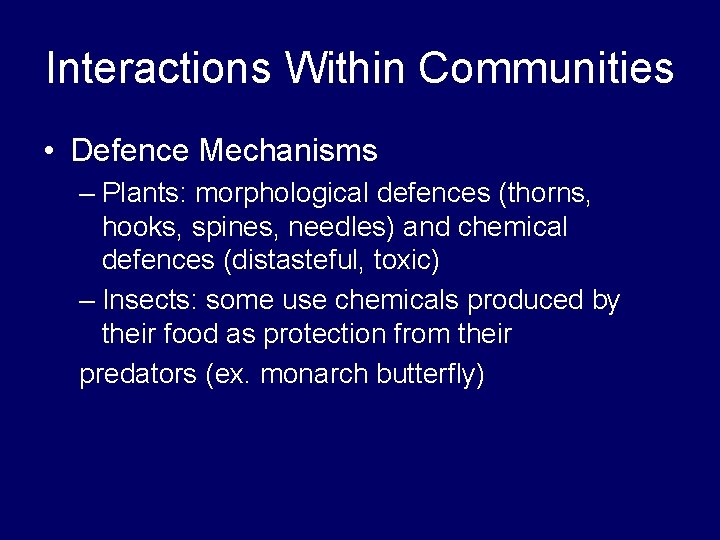 Interactions Within Communities

• Defence Mechanisms

– Plants: morphological defences (thorns, hooks, spines, needles) and chemical defences (distasteful, toxic)

– Insects: some use chemicals produced by their food as protection from their predators (ex. monarch butterfly)